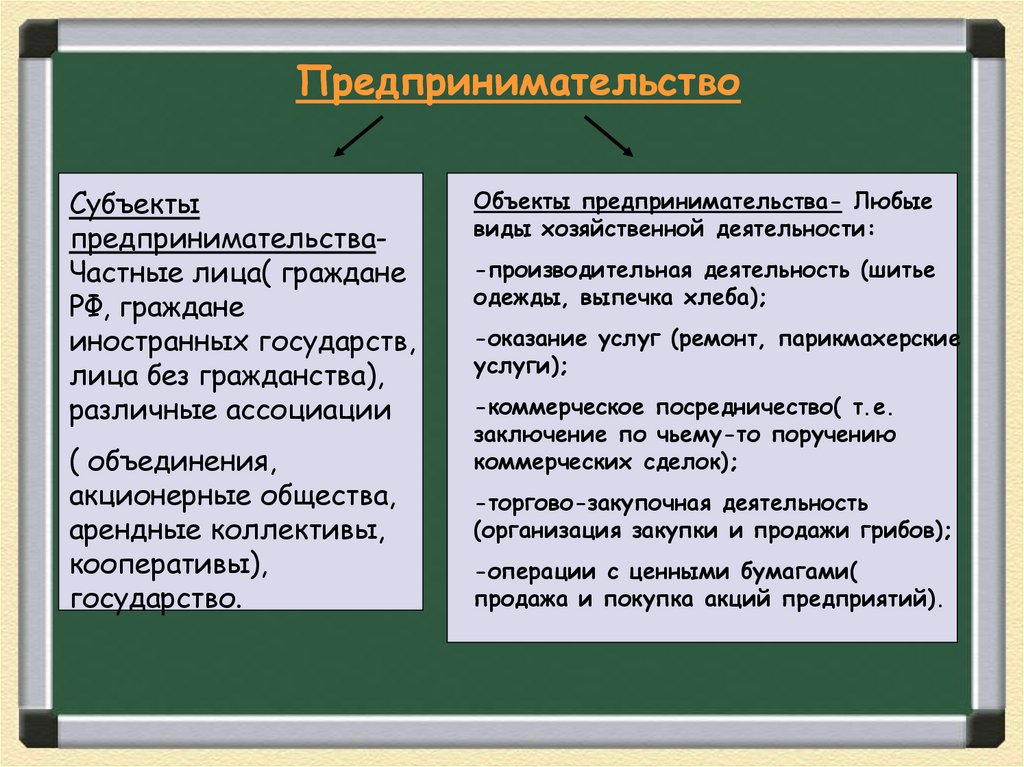 Предпринимательство

Субъекты предпринимательства- Частные лица( граждане РФ, граждане иностранных государств, лица без гражданства), различные ассоциации

( объединения, акционерные общества, арендные коллективы, кооперативы), государство.

Объекты предпринимательства- Любые виды хозяйственной деятельности:

-производительная деятельность (шитье одежды, выпечка хлеба);

-оказание услуг (ремонт, парикмахерские услуги);

-коммерческое посредничество( т.е. заключение по чьему-то поручению коммерческих сделок);

-торгово-закупочная деятельность (организация закупки и продажи грибов);

-операции с ценными бумагами( продажа и покупка акций предприятий).